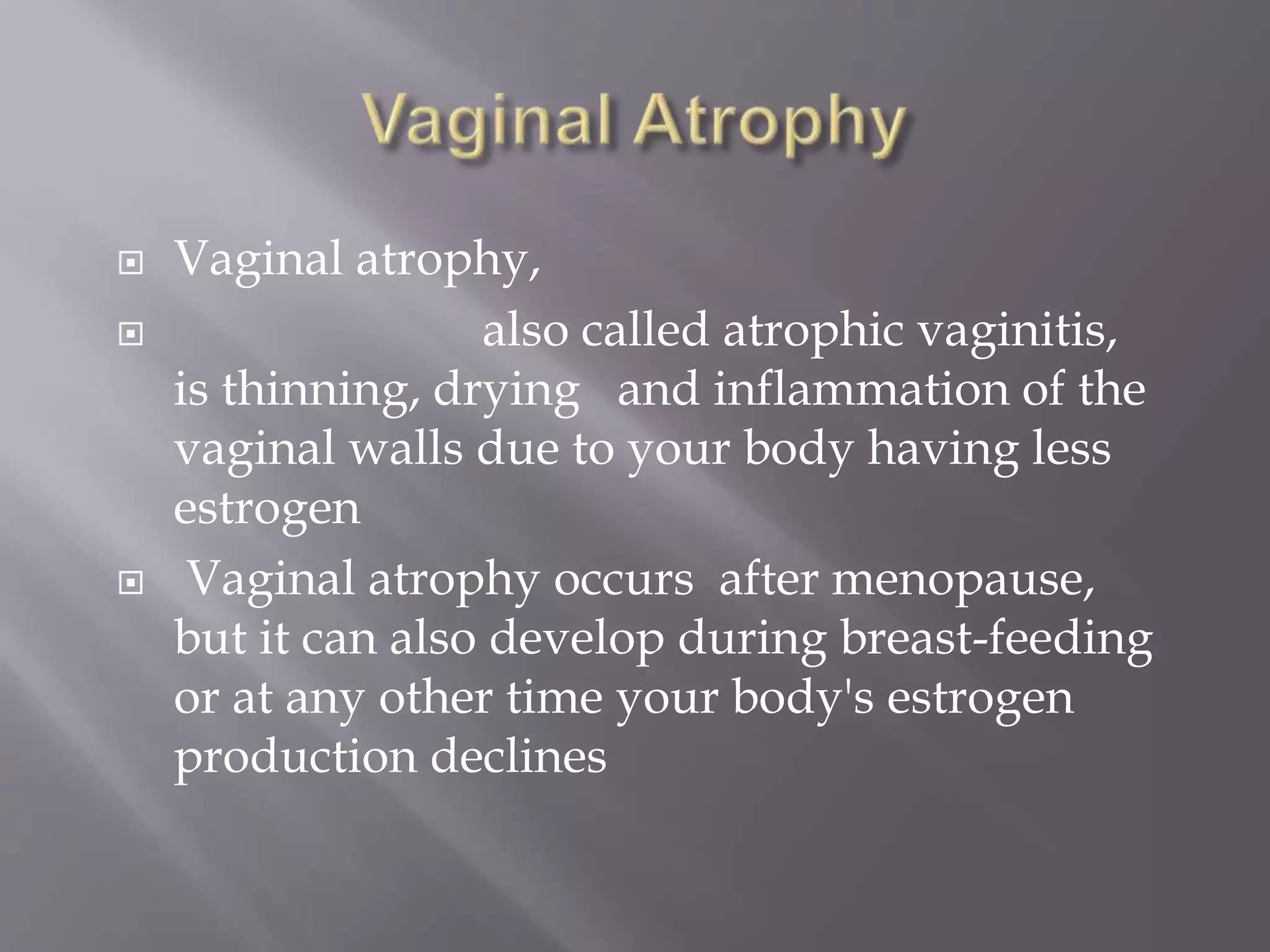 Vaginal Atrophy

Vaginal atrophy,

also called atrophic vaginitis, is thinning, drying and inflammation of the vaginal walls due to your body having less estrogen

Vaginal atrophy occurs after menopause, but it can also develop during breast-feeding or at any other time your body's estrogen production declines